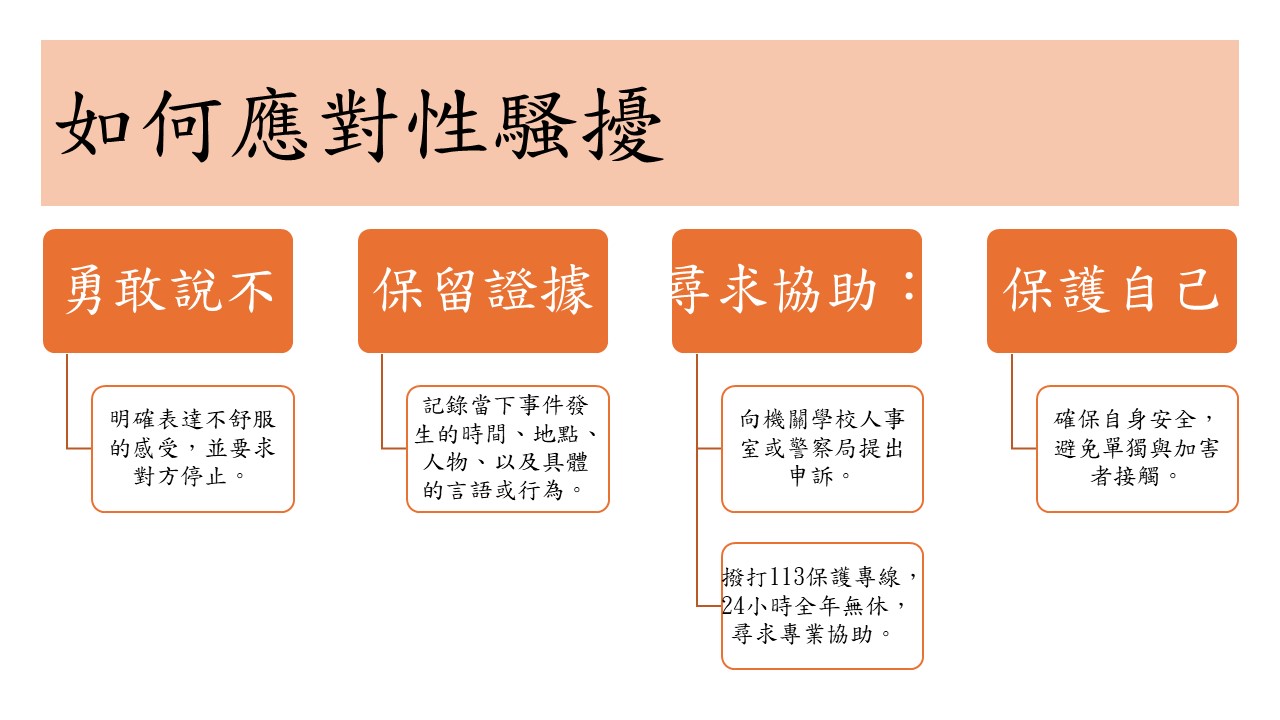 如何應對性騷擾

勇敢說不

明確表達不舒服的感受，並要求對方停止。

保留證據

記錄當下事件發生的時間、地點、人物、以及具體的言語或行為。

尋求協助：

向機關學校人事室或警察局提出申訴。

撥打113保護專線，24小時全年無休，尋求專業協助。

保護自己

確保自身安全，避免單獨與加害者接觸。